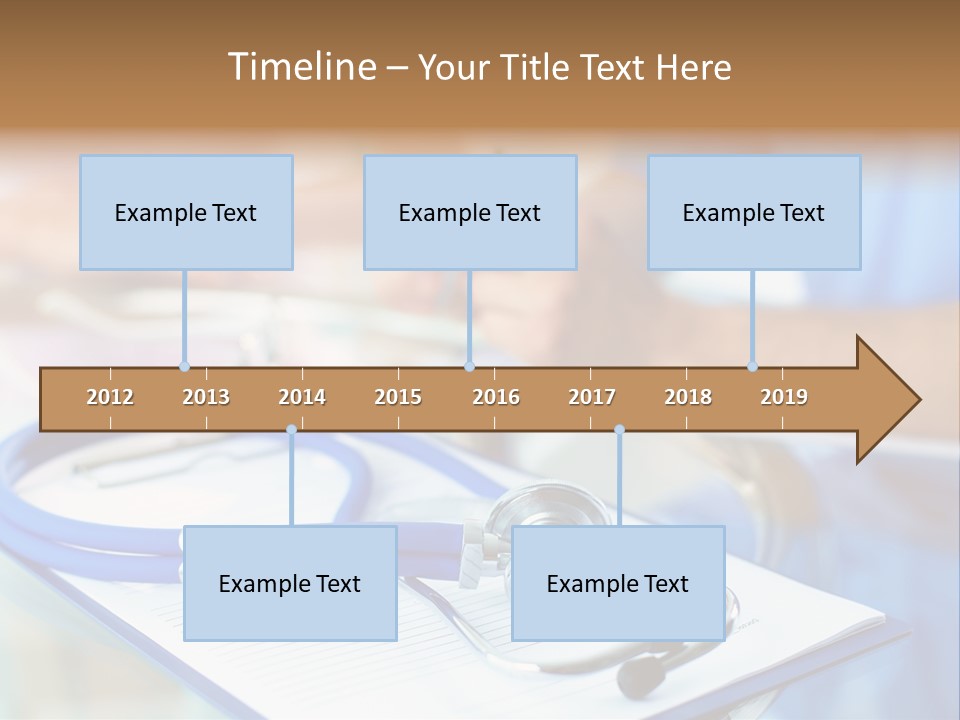 Timeline – Your Title Text Here

Example Text

Example Text

Example Text

2012 2013 2014 2015 2016 2017 2018 2019

Example Text

Example Text